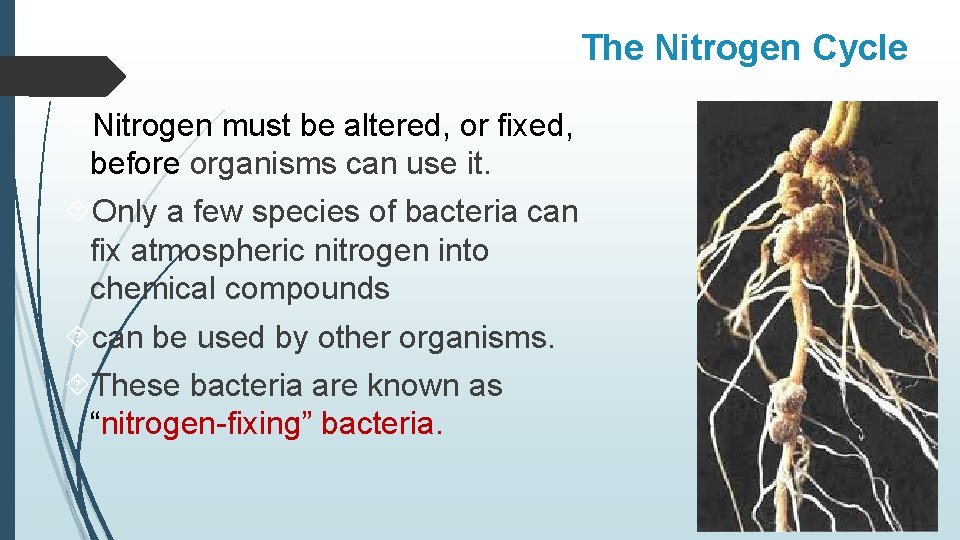 The Nitrogen Cycle

Nitrogen must be altered, or fixed, before organisms can use it.

Only a few species of bacteria can fix atmospheric nitrogen into chemical compounds

can be used by other organisms.

These bacteria are known as “nitrogen-fixing” bacteria.